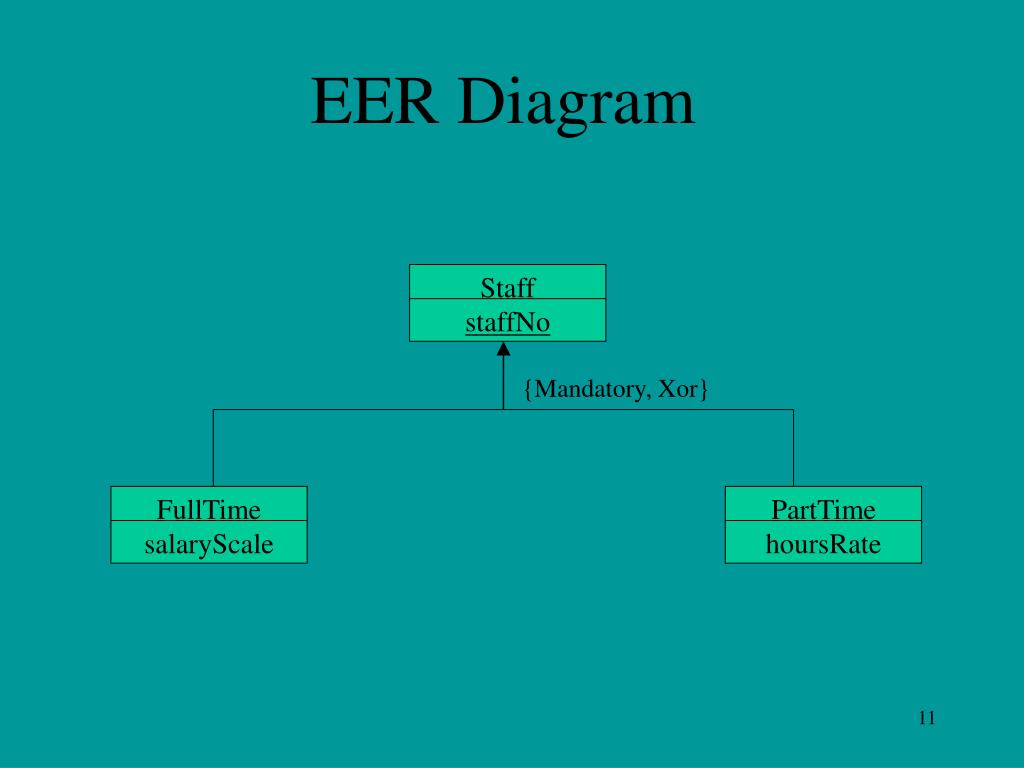 EER Diagram

Staff
staffNo

{Mandatory, Xor}

FullTime
salaryScale

PartTime
hoursRate

11